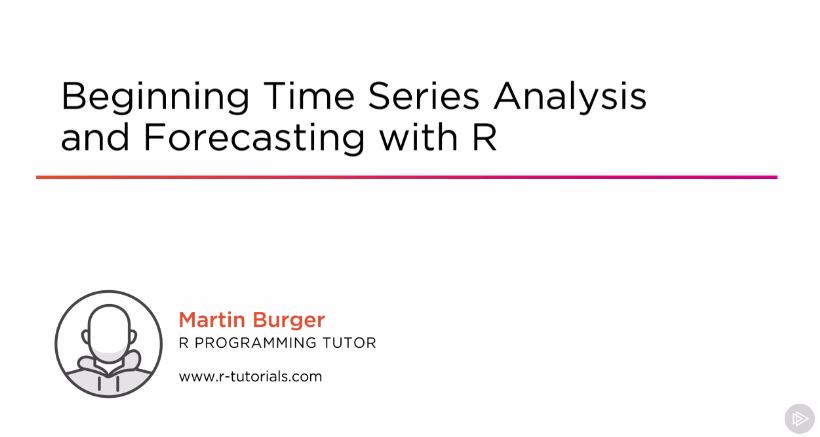 Beginning Time Series Analysis and Forecasting with R

Martin Burger
R PROGRAMMING TUTOR

www.r-tutorials.com